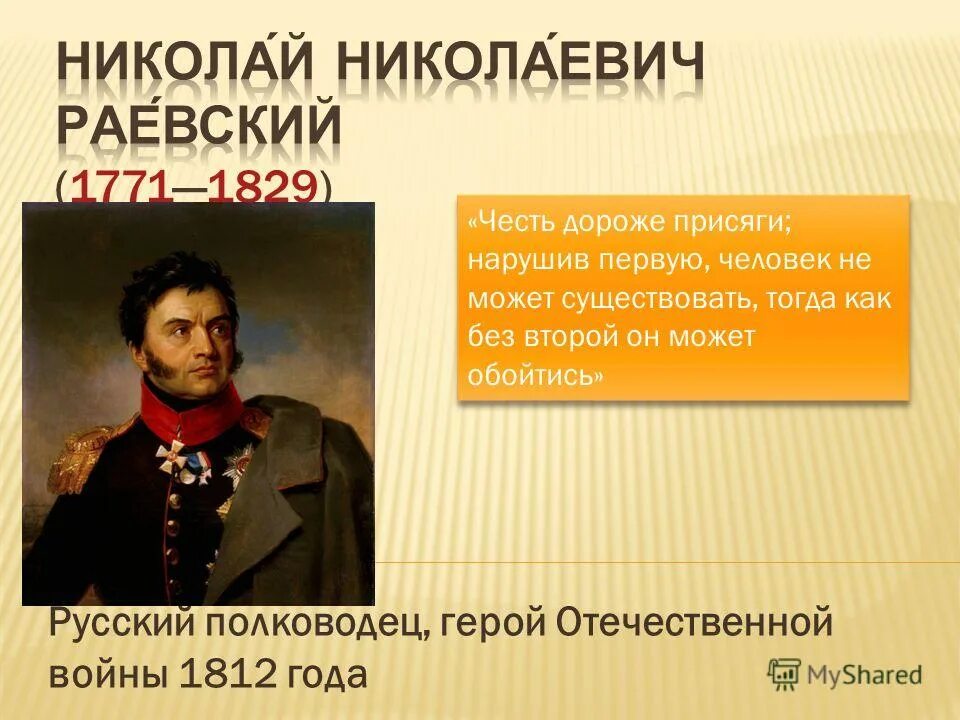 НИКОЛА́Й НИКОЛА́ЕВИЧ РАЕ́ВСКИЙ (1771—1829)

«Честь дороже присяги; нарушив первую, человек не может существовать, тогда как без второй он может обойтись»

Русский полководец, герой Отечественной войны 1812 года

MyShared